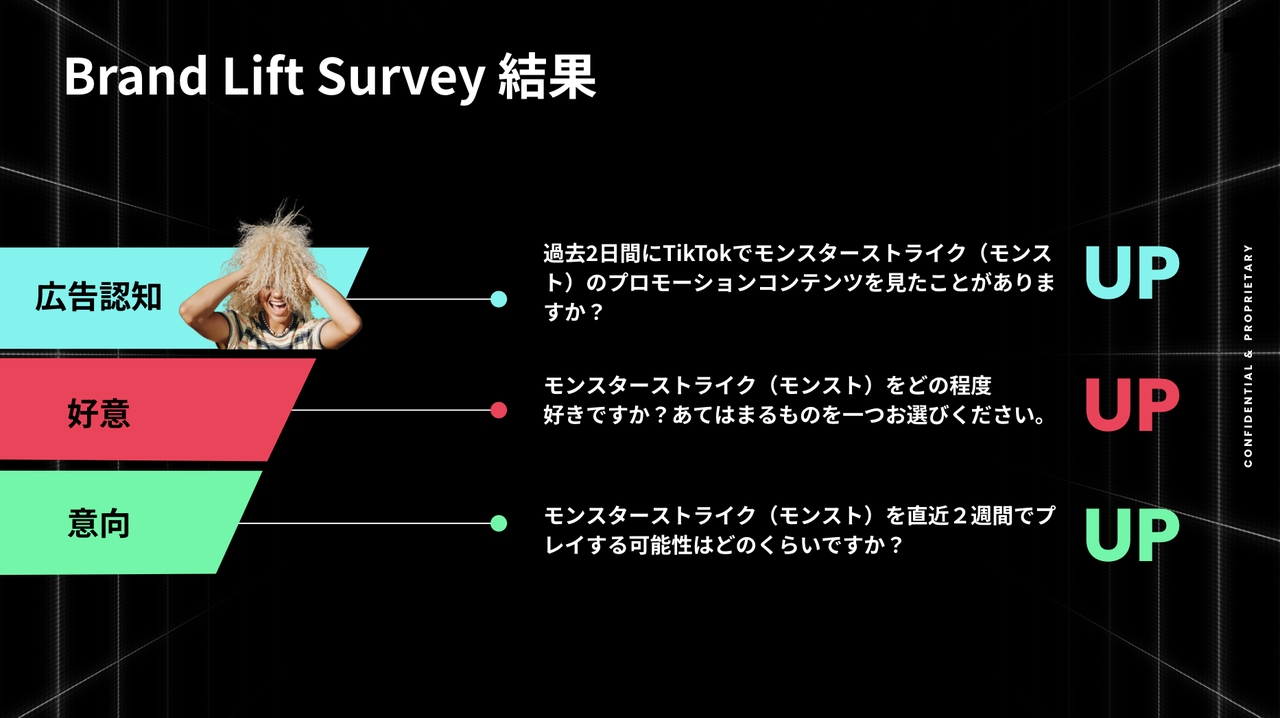 Brand Lift Survey 結果

広告認知

過去2日間にTikTokでモンスターストライク（モンスト）のプロモーションコンテンツを見たことがありますか？

UP

好意

モンスターストライク（モンスト）をどの程度好きですか？あてはまるものを一つお選びください。

UP

意向

モンスターストライク（モンスト）を直近２週間でプレイする可能性はどのくらいですか？

UP

CONFIDENTIAL & PROPRIETARY